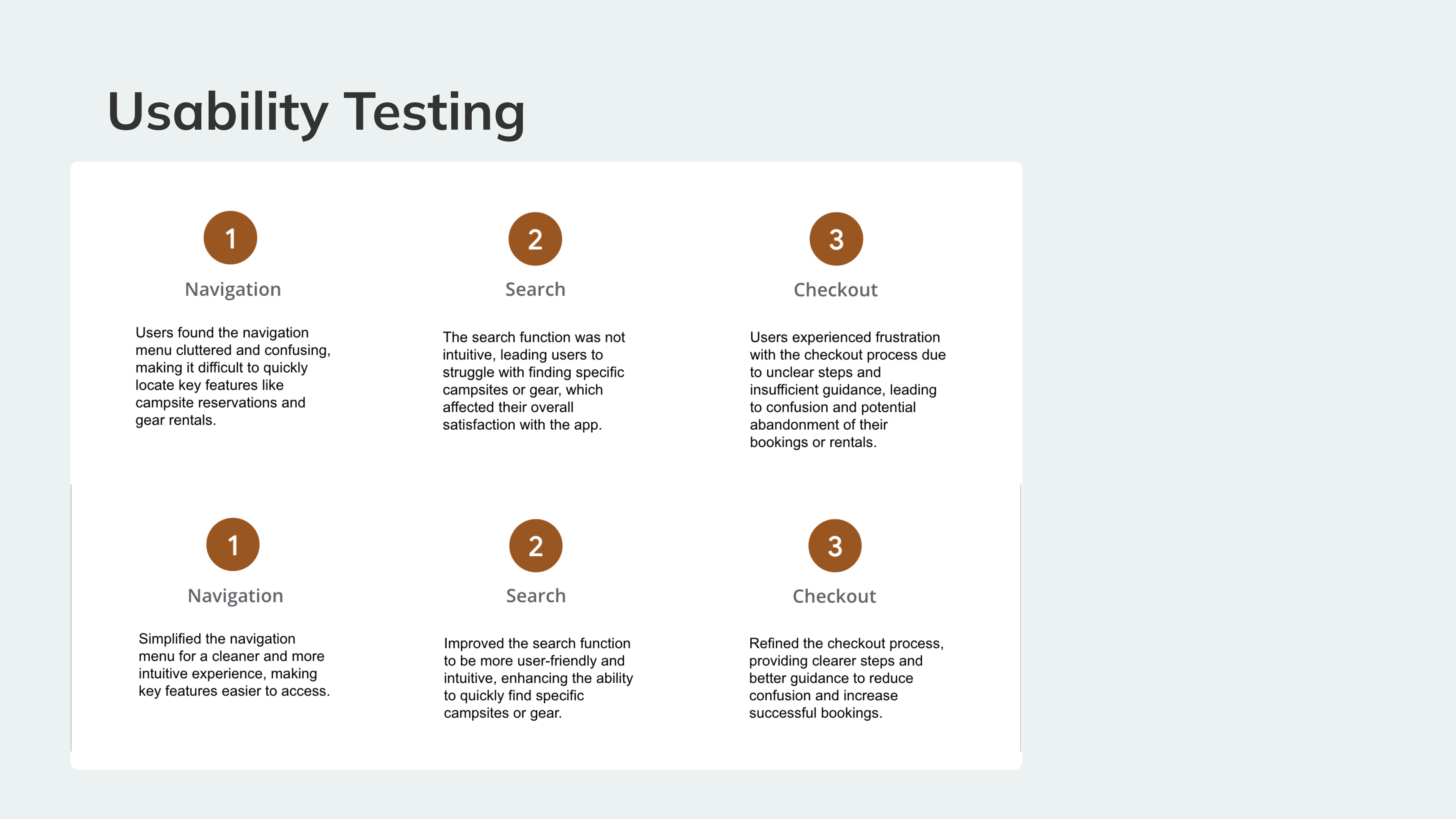 Usability Testing

1

Navigation

Users found the navigation menu cluttered and confusing, making it difficult to quickly locate key features like campsite reservations and gear rentals.

2

Search

The search function was not intuitive, leading users to struggle with finding specific campsites or gear, which affected their overall satisfaction with the app.

3

Checkout

Users experienced frustration with the checkout process due to unclear steps and insufficient guidance, leading to confusion and potential abandonment of their bookings or rentals.

1

Navigation

Simplified the navigation menu for a cleaner and more intuitive experience, making key features easier to access.

2

Search

Improved the search function to be more user-friendly and intuitive, enhancing the ability to quickly find specific campsites or gear.

3

Checkout

Refined the checkout process, providing clearer steps and better guidance to reduce confusion and increase successful bookings.